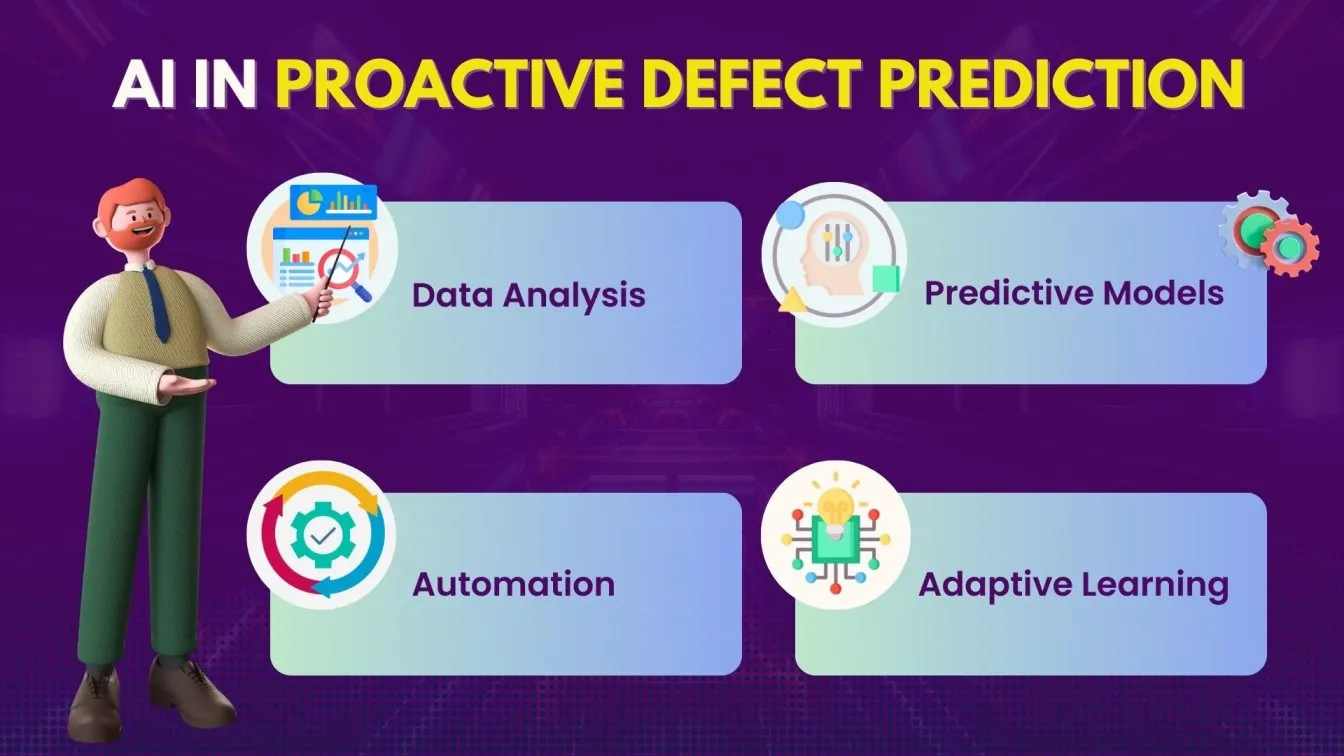 AI IN PROACTIVE DEFECT PREDICTION

Data Analysis

Predictive Models

Automation

Adaptive Learning